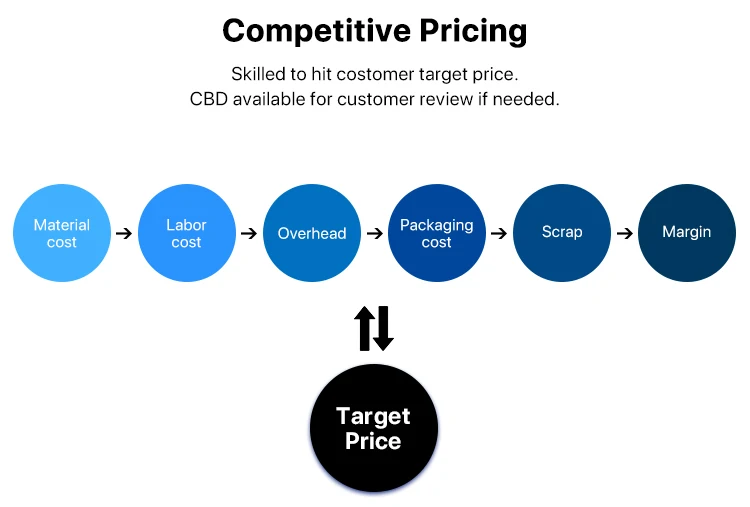 Competitive Pricing

Skilled to hit costomer target price.
CBD available for customer review if needed.

Material cost → Labor cost → Overhead → Packaging cost → Scrap → Margin

Target Price